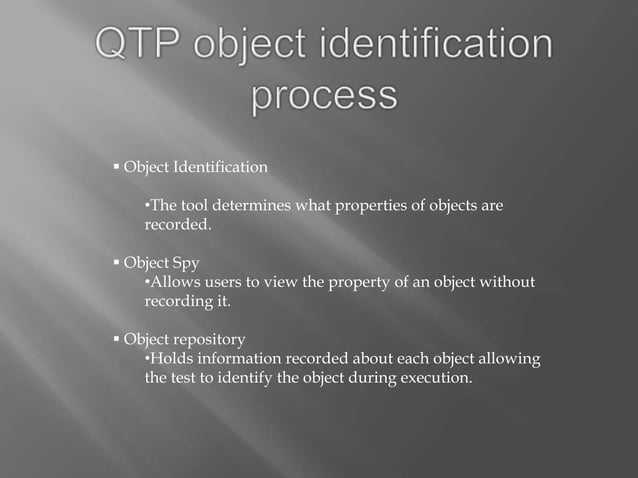 QTP object identification process

▪ Object Identification

•The tool determines what properties of objects are recorded.

▪ Object Spy
•Allows users to view the property of an object without recording it.

▪ Object repository
•Holds information recorded about each object allowing the test to identify the object during execution.